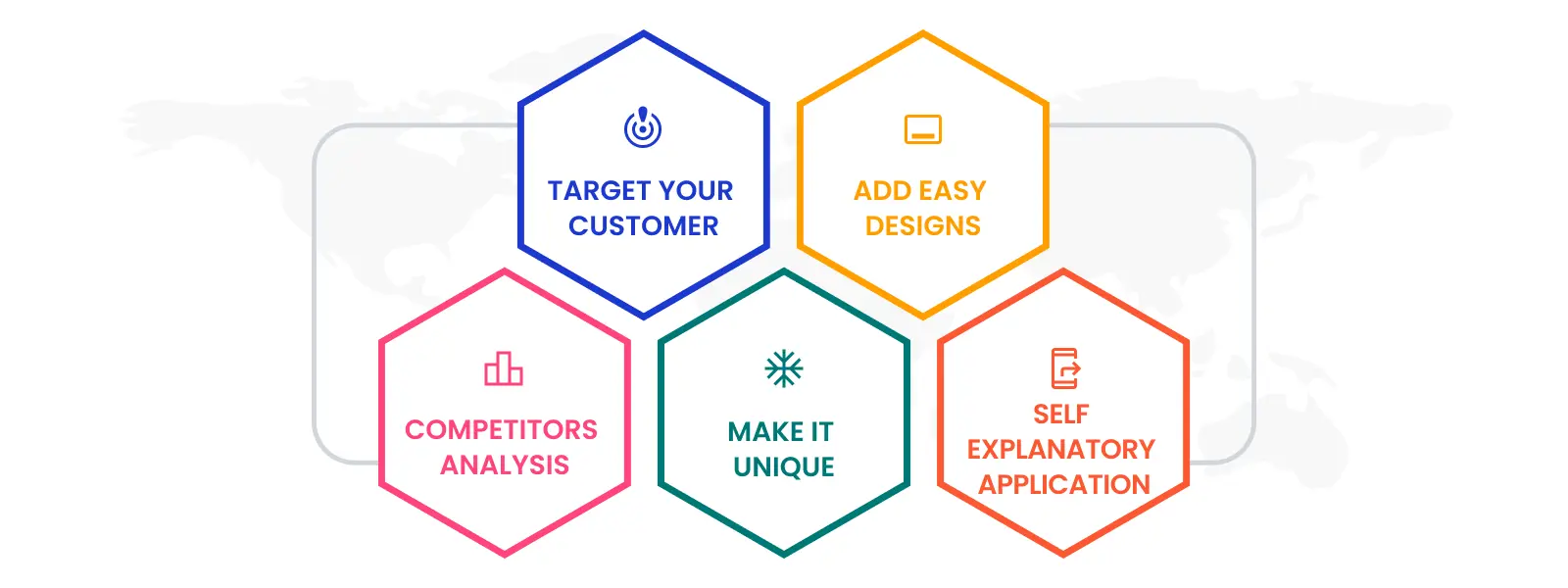 TARGET YOUR CUSTOMER

ADD EASY DESIGNS

COMPETITORS ANALYSIS

MAKE IT UNIQUE

SELF EXPLANATORY APPLICATION